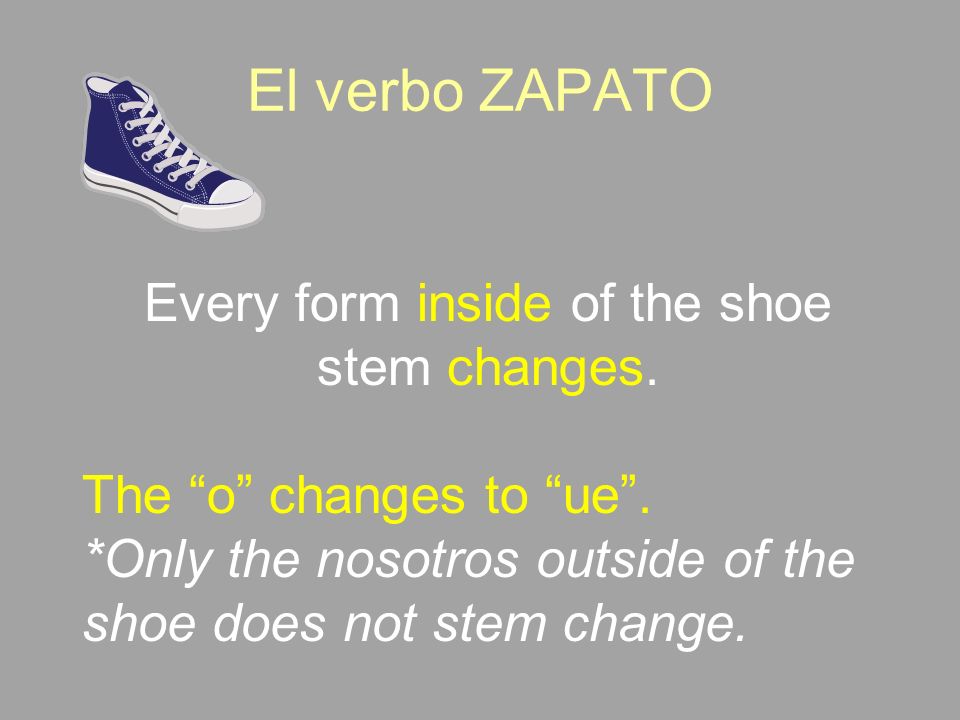 El verbo ZAPATO

Every form inside of the shoe stem changes.

The “o” changes to “ue”.
*Only the nosotros outside of the shoe does not stem change.